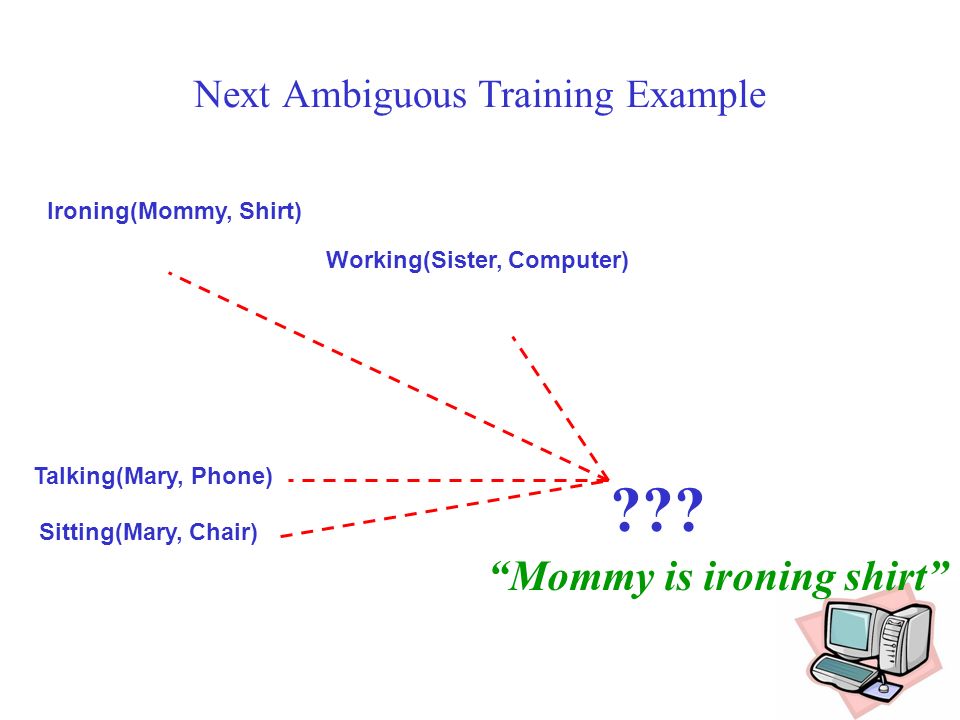 Next Ambiguous Training Example

Ironing(Mommy, Shirt)

Working(Sister, Computer)

Talking(Mary, Phone)

Sitting(Mary, Chair)

???

“Mommy is ironing shirt”